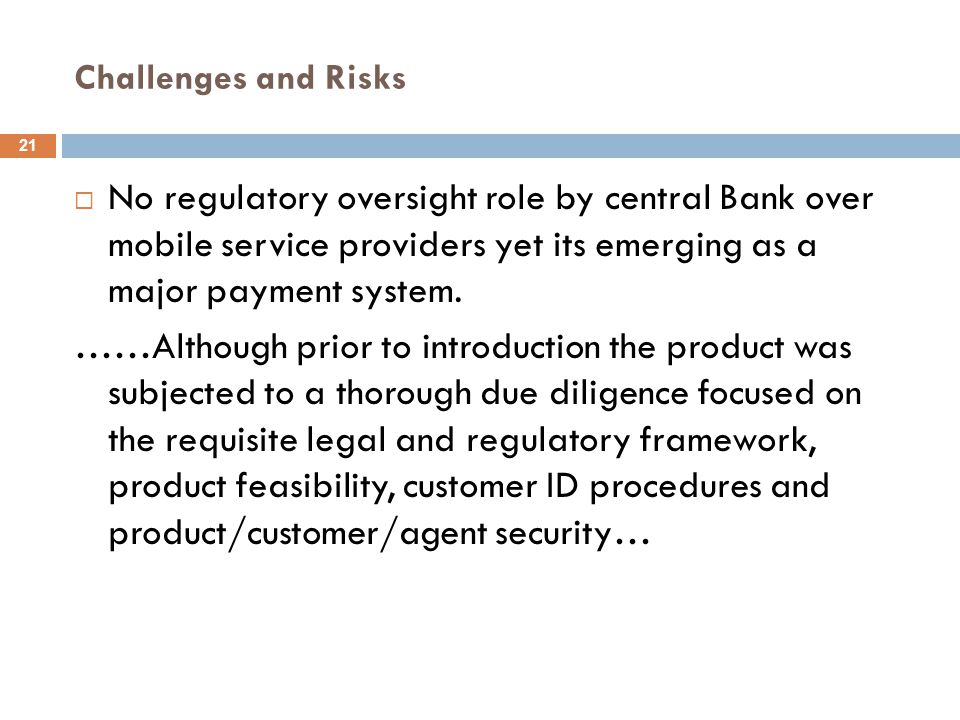 Challenges and Risks

21

□ No regulatory oversight role by central Bank over mobile service providers yet its emerging as a major payment system.

……Although prior to introduction the product was subjected to a thorough due diligence focused on the requisite legal and regulatory framework, product feasibility, customer ID procedures and product/customer/agent security…